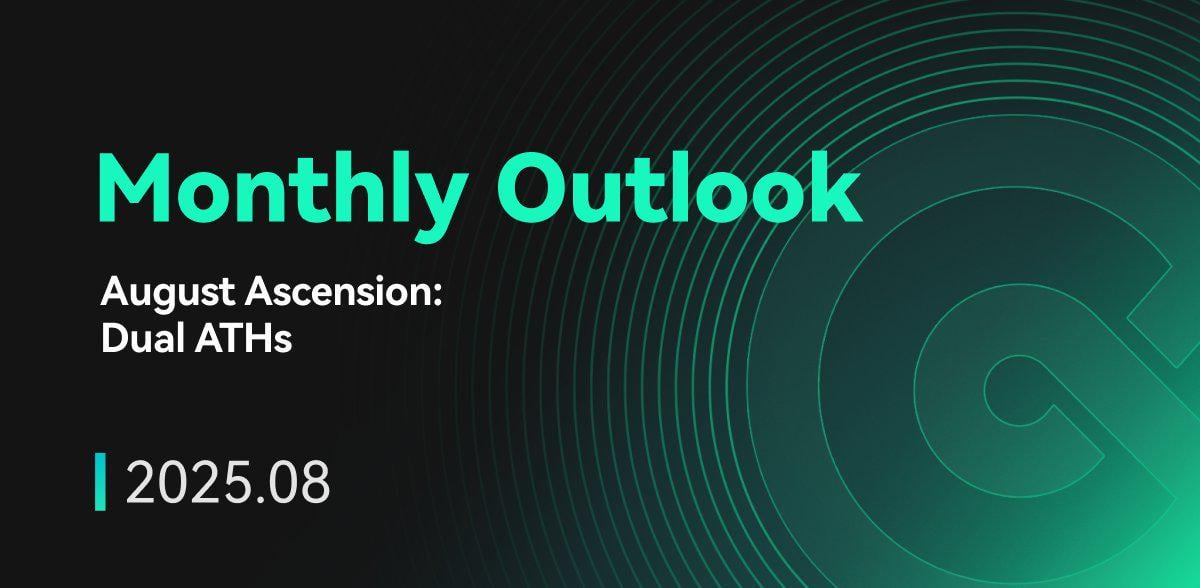 Monthly Outlook

August Ascension:
Dual ATHs

2025.08